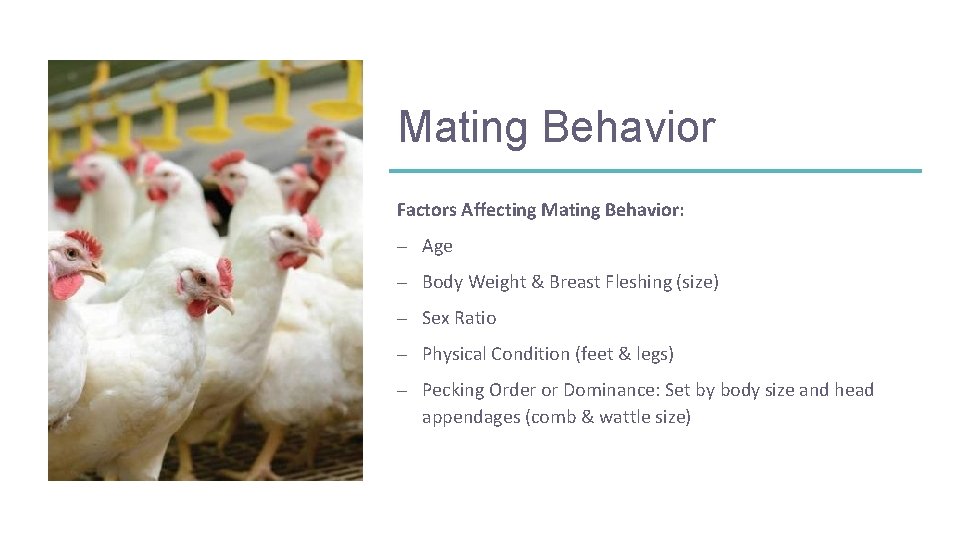 Mating Behavior

Factors Affecting Mating Behavior:

– Age

– Body Weight & Breast Fleshing (size)

– Sex Ratio

– Physical Condition (feet & legs)

– Pecking Order or Dominance: Set by body size and head appendages (comb & wattle size)